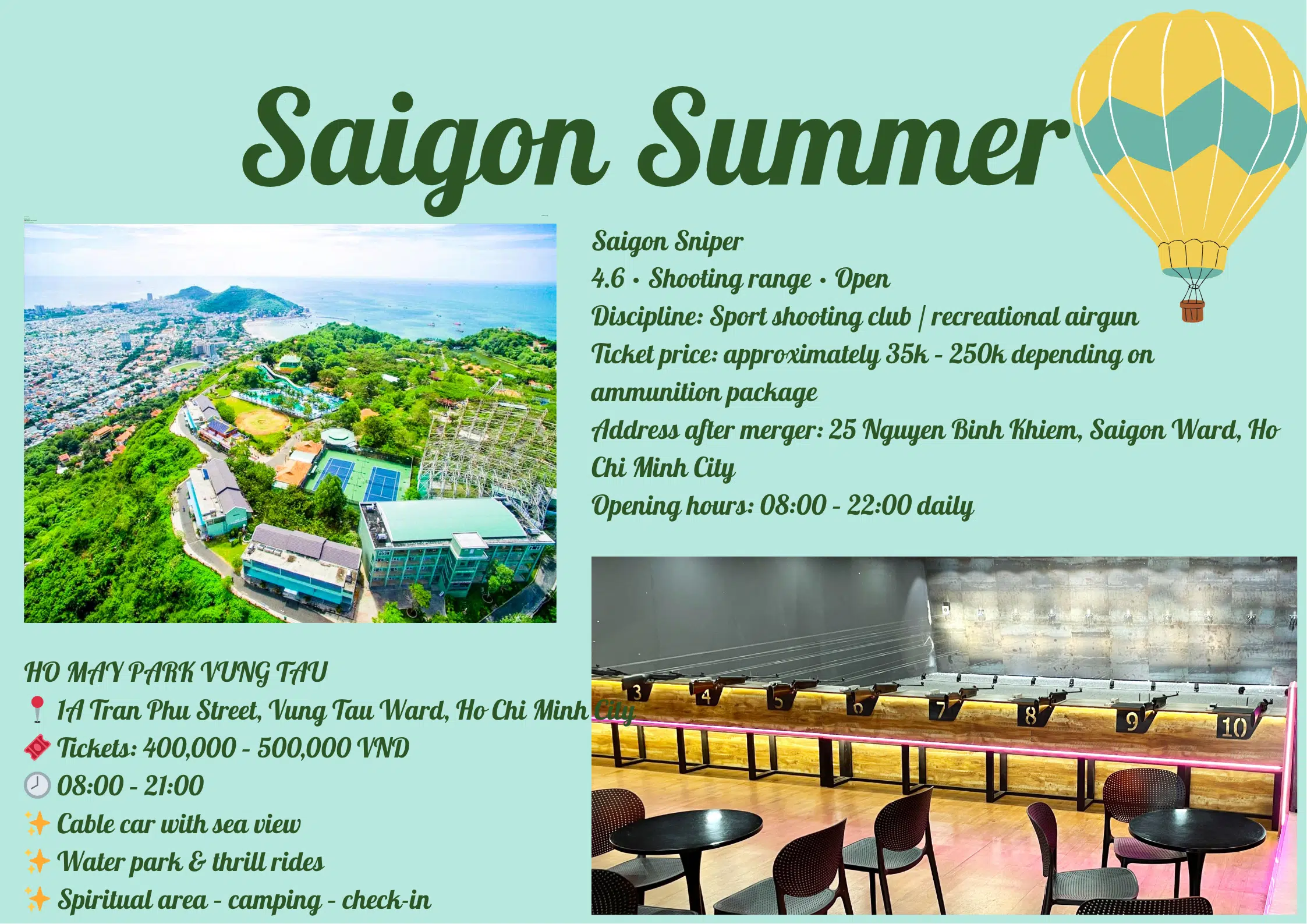 Saigon Summer

Saigon Sniper
4.6 • Shooting range • Open
Discipline: Sport shooting club | recreational airgun
Ticket price: approximately 35k - 250k depending on ammunition package
Address after merger: 25 Nguyen Binh Khiem, Saigon Ward, Ho Chi Minh City
Opening hours: 08:00 - 22:00 daily

HO MAY PARK VUNG TAU
📍 1A Tran Phu Street, Vung Tau Ward, Ho Chi Minh City
🎟 Tickets: 400,000 - 500,000 VND
🕗 08:00 - 21:00
✨ Cable car with sea view
✨ Water park & thrill rides
✨ Spiritual area - camping - check-in

3 4 5 6 7 8 9 10